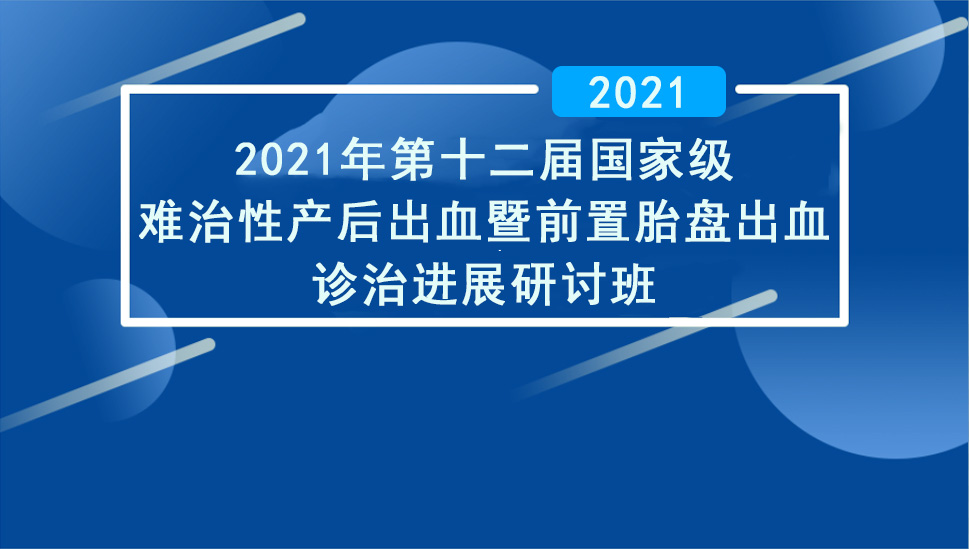 2021

2021年第十二届国家级
难治性产后出血暨前置胎盘出血
诊治进展研讨班